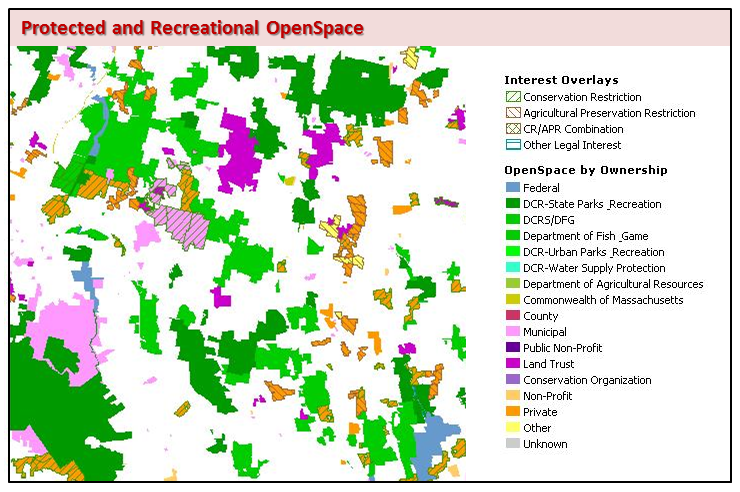 Protected and Recreational OpenSpace

Interest Overlays
Conservation Restriction
Agricultural Preservation Restriction
CR/APR Combination
Other Legal Interest

OpenSpace by Ownership
Federal
DCR-State Parks _Recreation
DCRS/DFG
Department of Fish _Game
DCR-Urban Parks _Recreation
DCR-Water Supply Protection
Department of Agricultural Resources
Commonwealth of Massachusetts
County
Municipal
Public Non-Profit
Land Trust
Conservation Organization
Non-Profit
Private
Other
Unknown